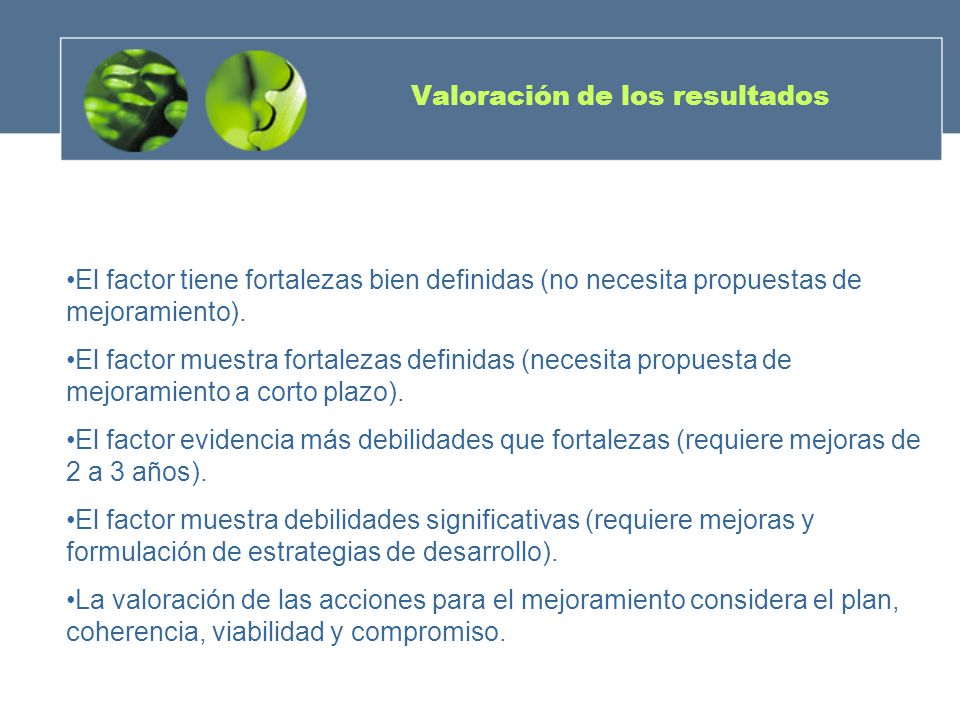 Valoración de los resultados

•El factor tiene fortalezas bien definidas (no necesita propuestas de mejoramiento).

•El factor muestra fortalezas definidas (necesita propuesta de mejoramiento a corto plazo).

•El factor evidencia más debilidades que fortalezas (requiere mejoras de 2 a 3 años).

•El factor muestra debilidades significativas (requiere mejoras y formulación de estrategias de desarrollo).

•La valoración de las acciones para el mejoramiento considera el plan, coherencia, viabilidad y compromiso.